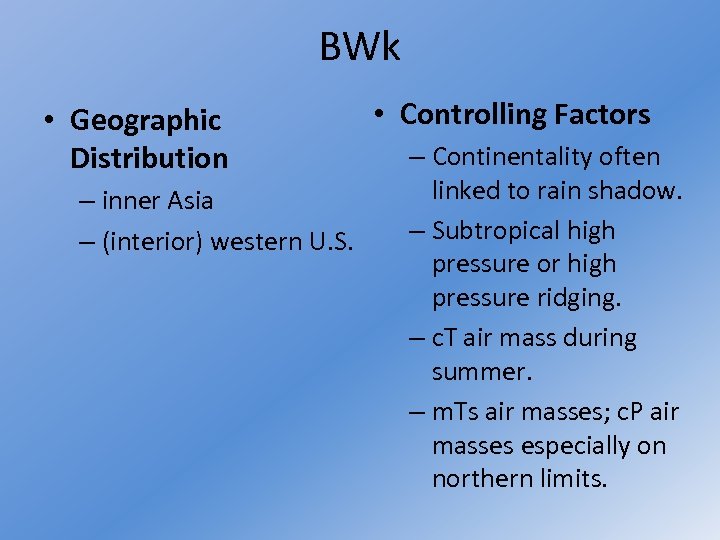 BWk

• Geographic Distribution
– inner Asia
– (interior) western U.S.

• Controlling Factors
– Continentality often linked to rain shadow.
– Subtropical high pressure or high pressure ridging.
– cT air mass during summer.
– mTs air masses; cP air masses especially on northern limits.